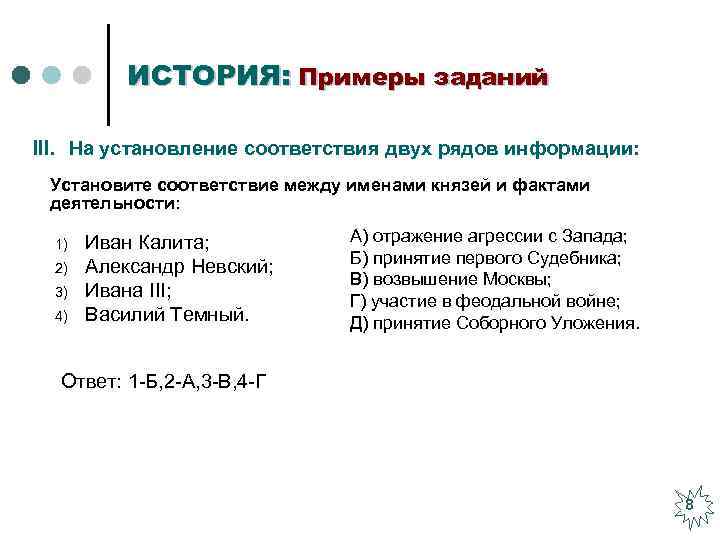 ИСТОРИЯ: Примеры заданий

III. На установление соответствия двух рядов информации:

Установите соответствие между именами князей и фактами деятельности:

1) Иван Калита;
2) Александр Невский;
3) Ивана III;
4) Василий Темный.

А) отражение агрессии с Запада;
Б) принятие первого Судебника;
В) возвышение Москвы;
Г) участие в феодальной войне;
Д) принятие Соборного Уложения.

Ответ: 1-Б,2-А,3-В,4-Г

8